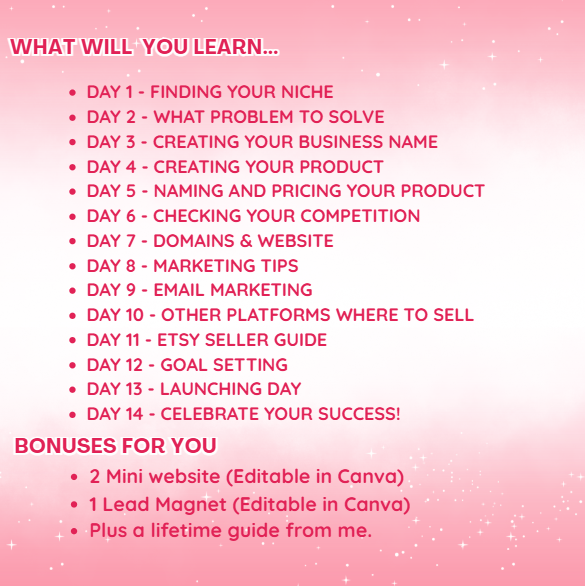 WHAT WILL YOU LEARN...

- DAY 1 - FINDING YOUR NICHE
- DAY 2 - WHAT PROBLEM TO SOLVE
- DAY 3 - CREATING YOUR BUSINESS NAME
- DAY 4 - CREATING YOUR PRODUCT
- DAY 5 - NAMING AND PRICING YOUR PRODUCT
- DAY 6 - CHECKING YOUR COMPETITION
- DAY 7 - DOMAINS & WEBSITE
- DAY 8 - MARKETING TIPS
- DAY 9 - EMAIL MARKETING
- DAY 10 - OTHER PLATFORMS WHERE TO SELL
- DAY 11 - ETSY SELLER GUIDE
- DAY 12 - GOAL SETTING
- DAY 13 - LAUNCHING DAY
- DAY 14 - CELEBRATE YOUR SUCCESS!

BONUSES FOR YOU

- 2 Mini website (Editable in Canva)
- 1 Lead Magnet (Editable in Canva)
- Plus a lifetime guide from me.